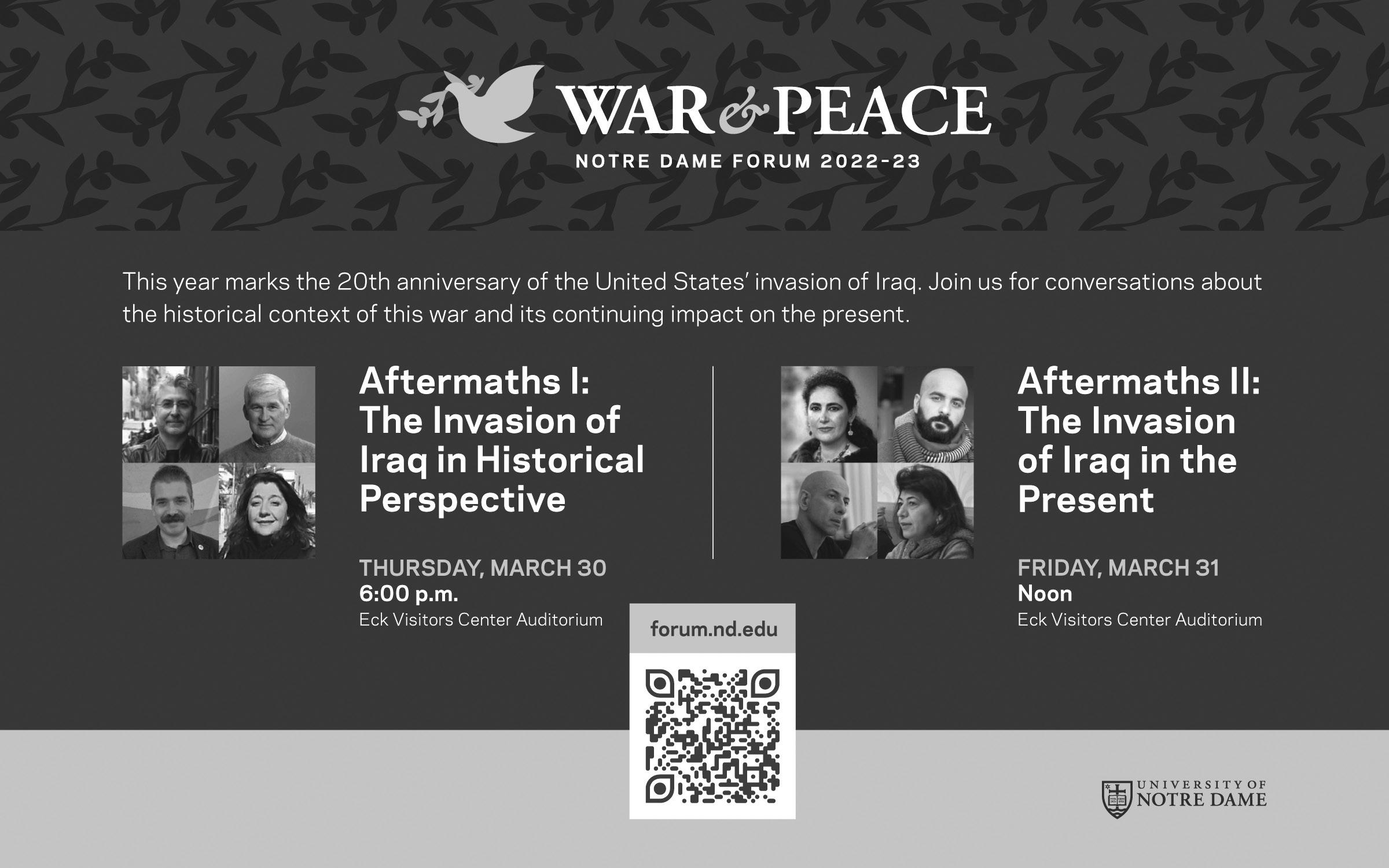 WAR & PEACE
NOTRE DAME FORUM 2022-23

This year marks the 20th anniversary of the United States' invasion of Iraq. Join us for conversations about the historical context of this war and its continuing impact on the present.

Aftermaths I: The Invasion of Iraq in Historical Perspective

THURSDAY, MARCH 30
6:00 p.m.
Eck Visitors Center Auditorium

Aftermaths II: The Invasion of Iraq in the Present

FRIDAY, MARCH 31
Noon
Eck Visitors Center Auditorium

forum.nd.edu

UNIVERSITY OF NOTRE DAME